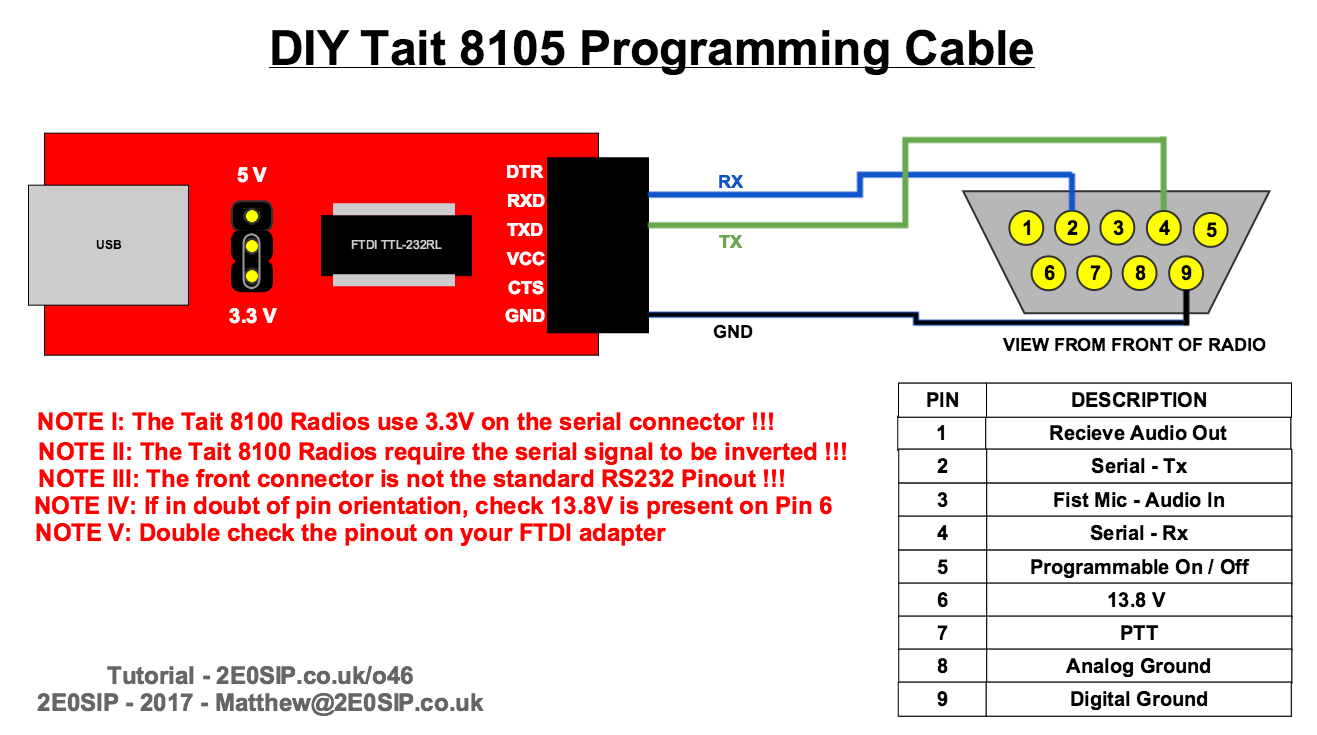 DIY Tait 8105 Programming Cable

USB

5 V

3.3 V

FTDI TTL-232RL

DTR
RXD
TXD
VCC
CTS
GND

RX

TX

GND

1 2 3 4 5
6 7 8 9

VIEW FROM FRONT OF RADIO

NOTE I: The Tait 8100 Radios use 3.3V on the serial connector !!!
NOTE II: The Tait 8100 Radios require the serial signal to be inverted !!!
NOTE III: The front connector is not the standard RS232 Pinout !!!
NOTE IV: If in doubt of pin orientation, check 13.8V is present on Pin 6
NOTE V: Double check the pinout on your FTDI adapter

| PIN | DESCRIPTION |
|---|---|
| 1 | Recieve Audio Out |
| 2 | Serial - Tx |
| 3 | Fist Mic - Audio In |
| 4 | Serial - Rx |
| 5 | Programmable On / Off |
| 6 | 13.8 V |
| 7 | PTT |
| 8 | Analog Ground |
| 9 | Digital Ground |

Tutorial - 2E0SIP.co.uk/o46
2E0SIP - 2017 - Matthew@2E0SIP.co.uk